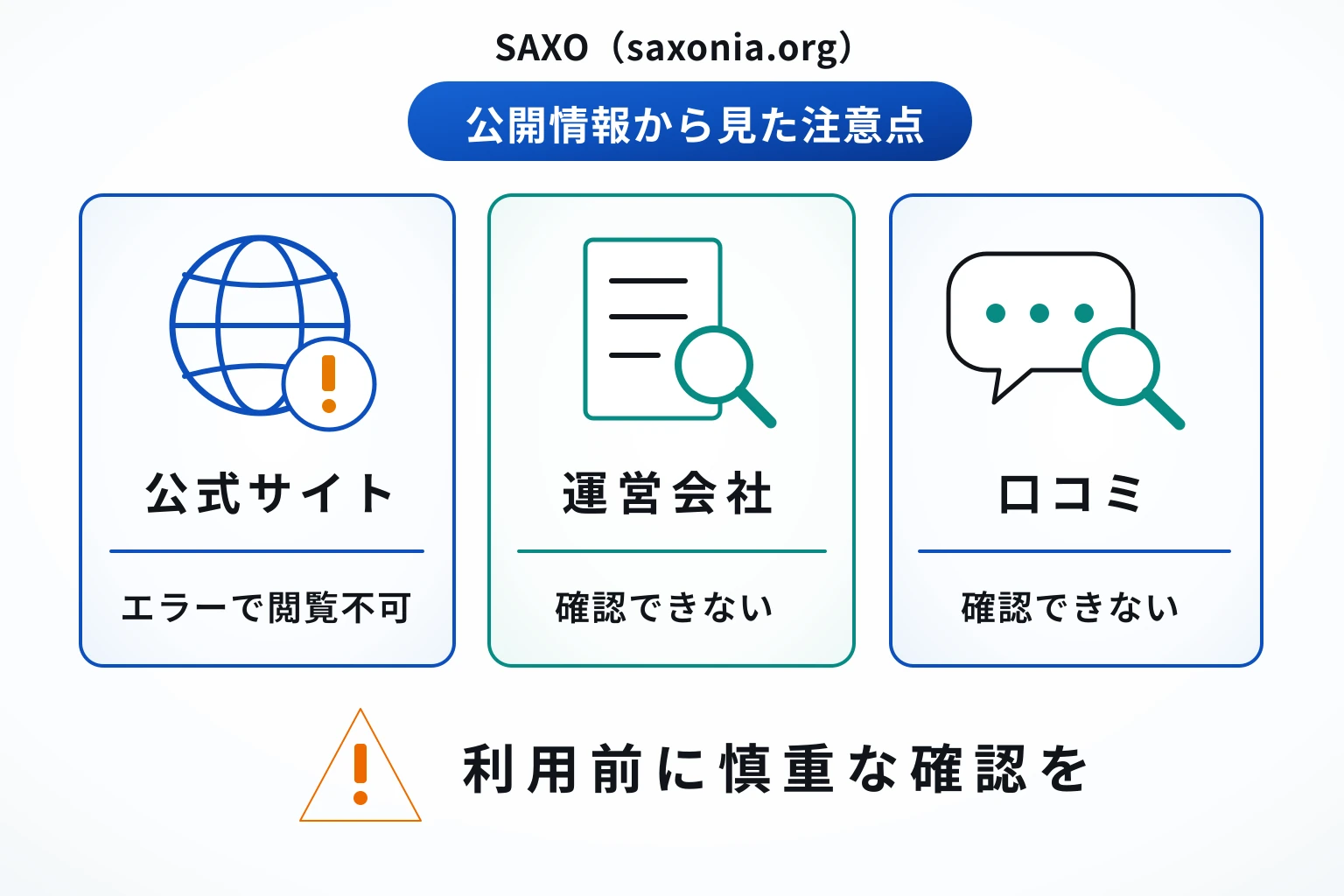 SAXO（saxonia.org）

公開情報から見た注意点

公式サイト

エラーで閲覧不可

運営会社

確認できない

口コミ

確認できない

利用前に慎重な確認を